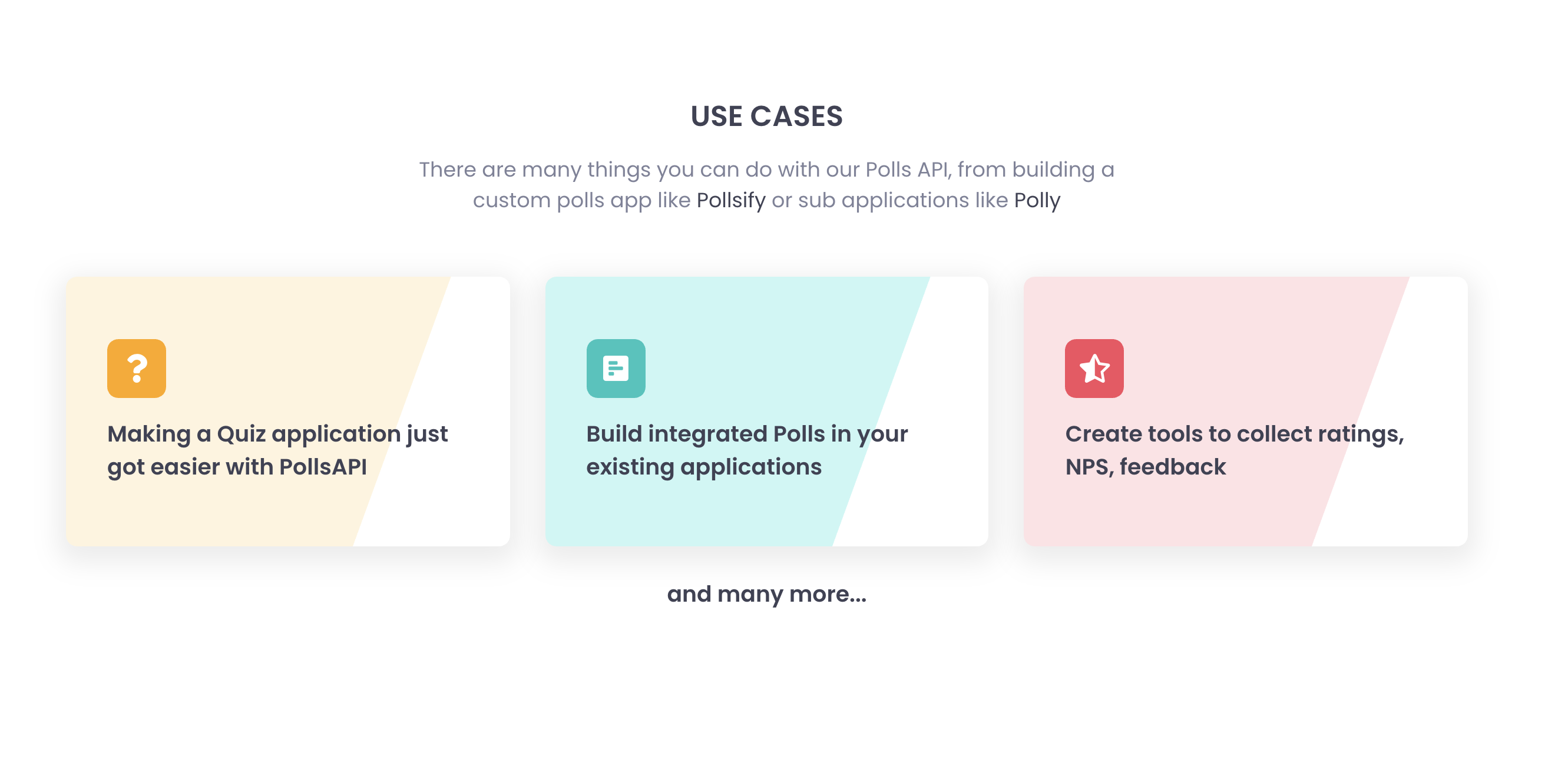 USE CASES

There are many things you can do with our Polls API, from building a custom polls app like Pollsify or sub applications like Polly

?

Making a Quiz application just got easier with PollsAPI

Build integrated Polls in your existing applications

Create tools to collect ratings, NPS, feedback

and many more...